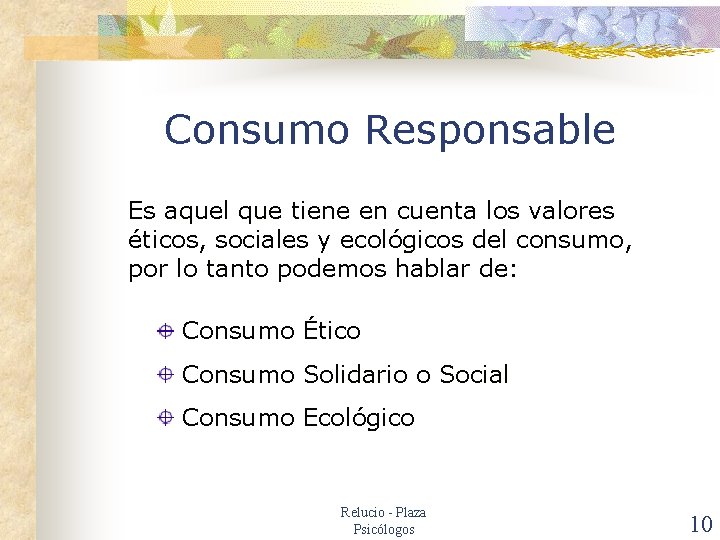 Consumo Responsable

Es aquel que tiene en cuenta los valores éticos, sociales y ecológicos del consumo, por lo tanto podemos hablar de:

Consumo Ético
Consumo Solidario o Social
Consumo Ecológico

Relucio - Plaza
Psicólogos

10